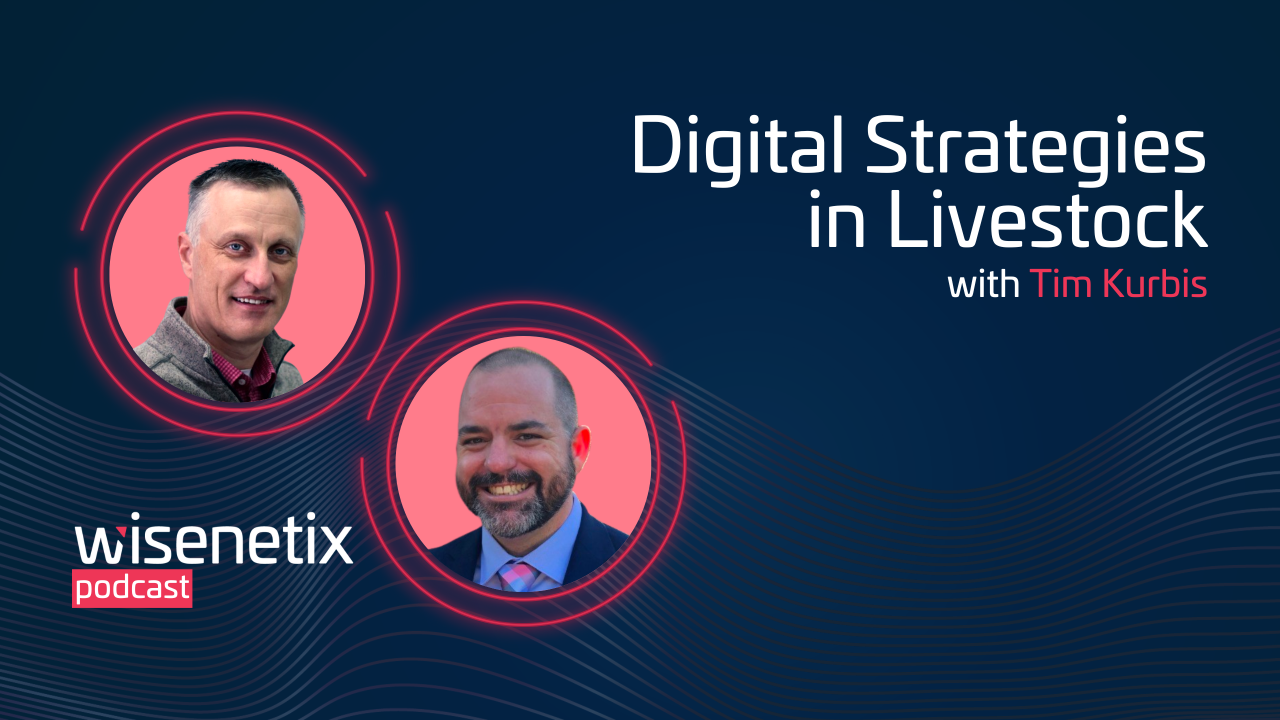 Digital Strategies in Livestock

with Tim Kurbis

wisenetix
podcast